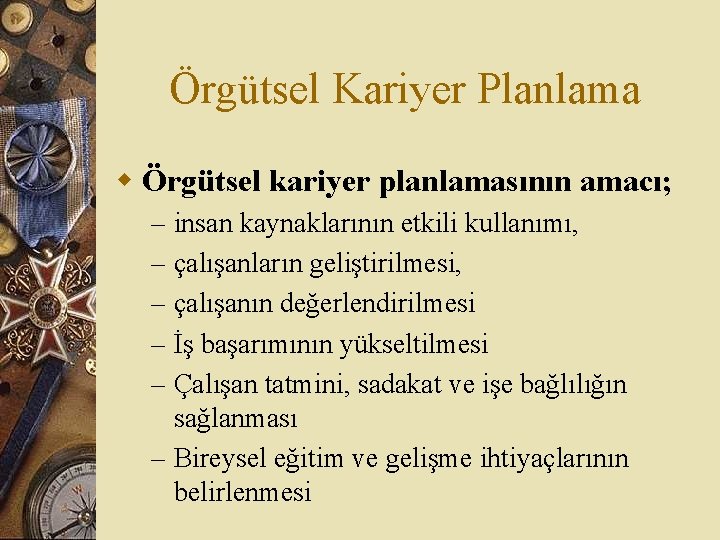 Örgütsel Kariyer Planlama

Örgütsel kariyer planlamasının amacı;
– insan kaynaklarının etkili kullanımı,
– çalışanların geliştirilmesi,
– çalışanın değerlendirilmesi
– İş başarımının yükseltilmesi
– Çalışan tatmini, sadakat ve işe bağlılığın sağlanması
– Bireysel eğitim ve gelişme ihtiyaçlarının belirlenmesi